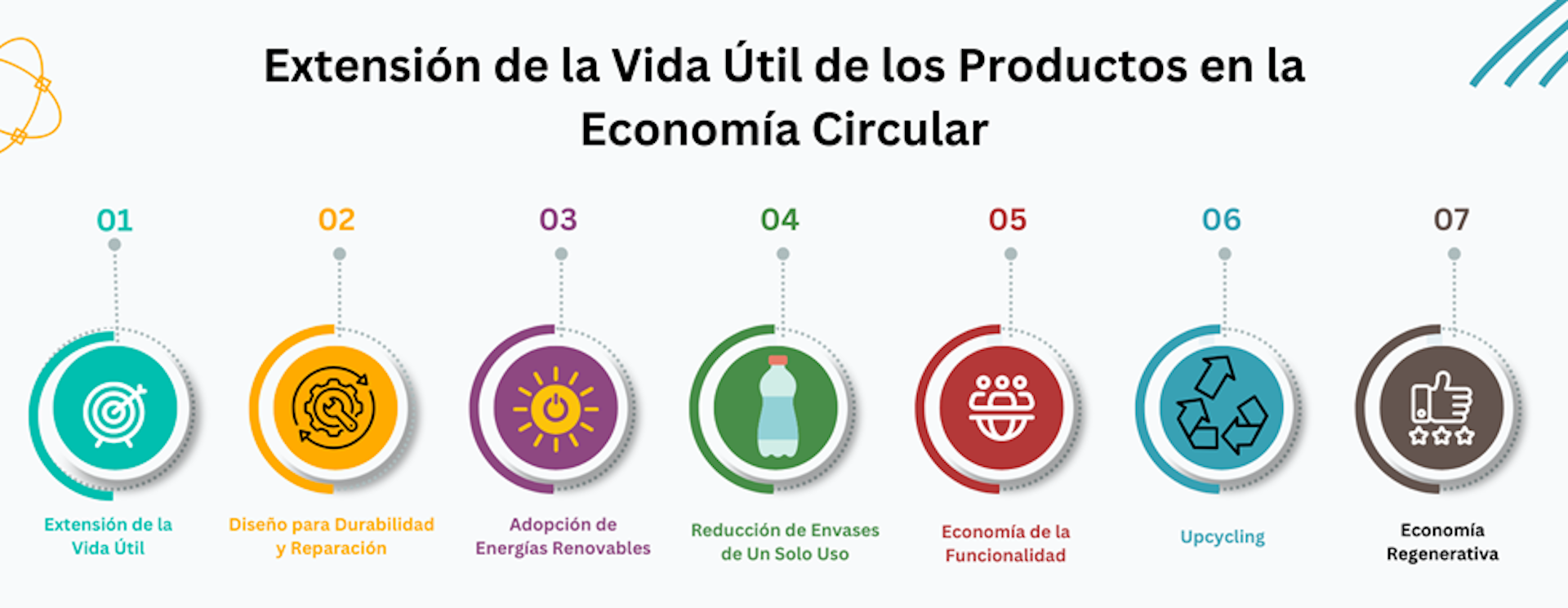 Extensión de la Vida Útil de los Productos en la Economía Circular

01
Extensión de la Vida Útil

02
Diseño para Durabilidad y Reparación

03
Adopción de Energías Renovables

04
Reducción de Envases de Un Solo Uso

05
Economía de la Funcionalidad

06
Upcycling

07
Economía Regenerativa